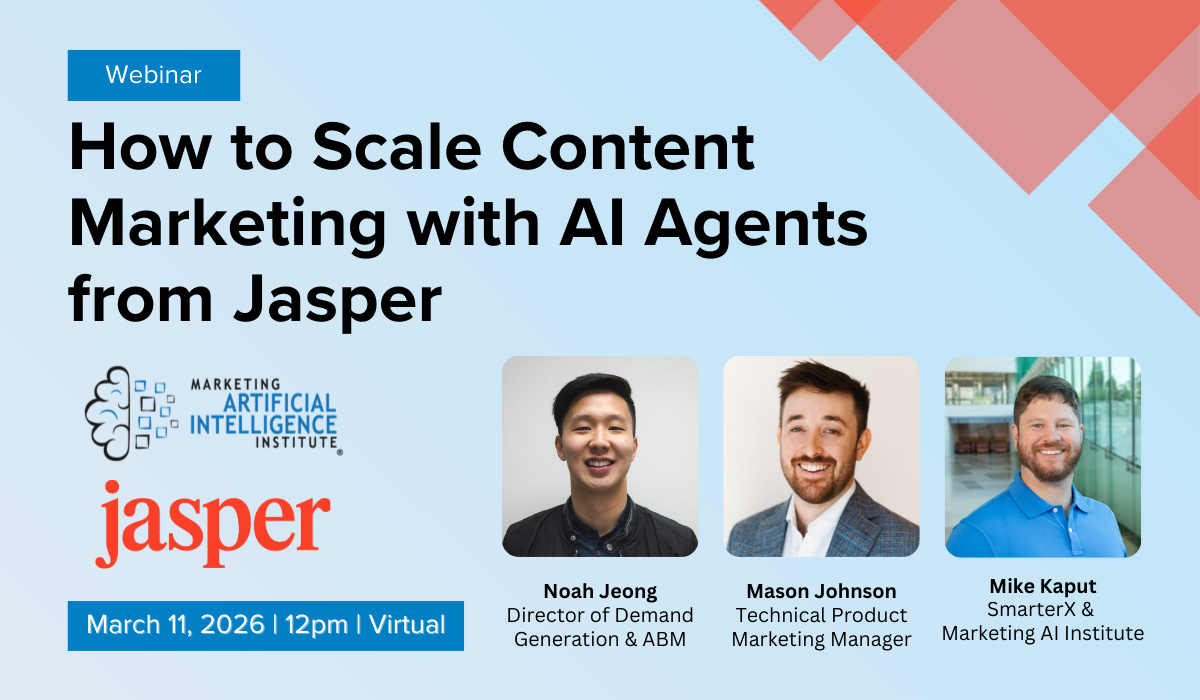 Webinar

How to Scale Content Marketing with AI Agents from Jasper

MARKETING ARTIFICIAL INTELLIGENCE INSTITUTE®

jasper

March 11, 2026 | 12pm | Virtual

Noah Jeong
Director of Demand Generation & ABM

Mason Johnson
Technical Product Marketing Manager

Mike Kaput
SmarterX & Marketing AI Institute